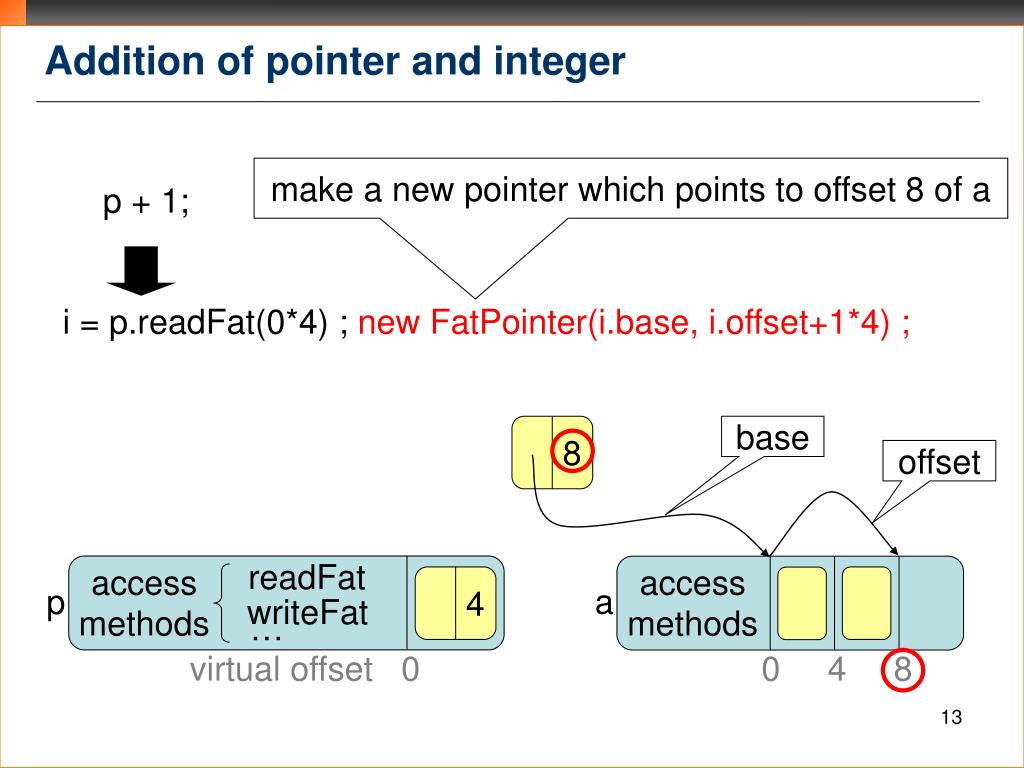 Addition of pointer and integer

p + 1;

make a new pointer which points to offset 8 of a

i = p.readFat(0*4) ; new FatPointer(i.base, i.offset+1*4) ;

8

base

offset

p

access methods

readFat writeFat …

4

virtual offset 0

a

access methods

0 4 8

13